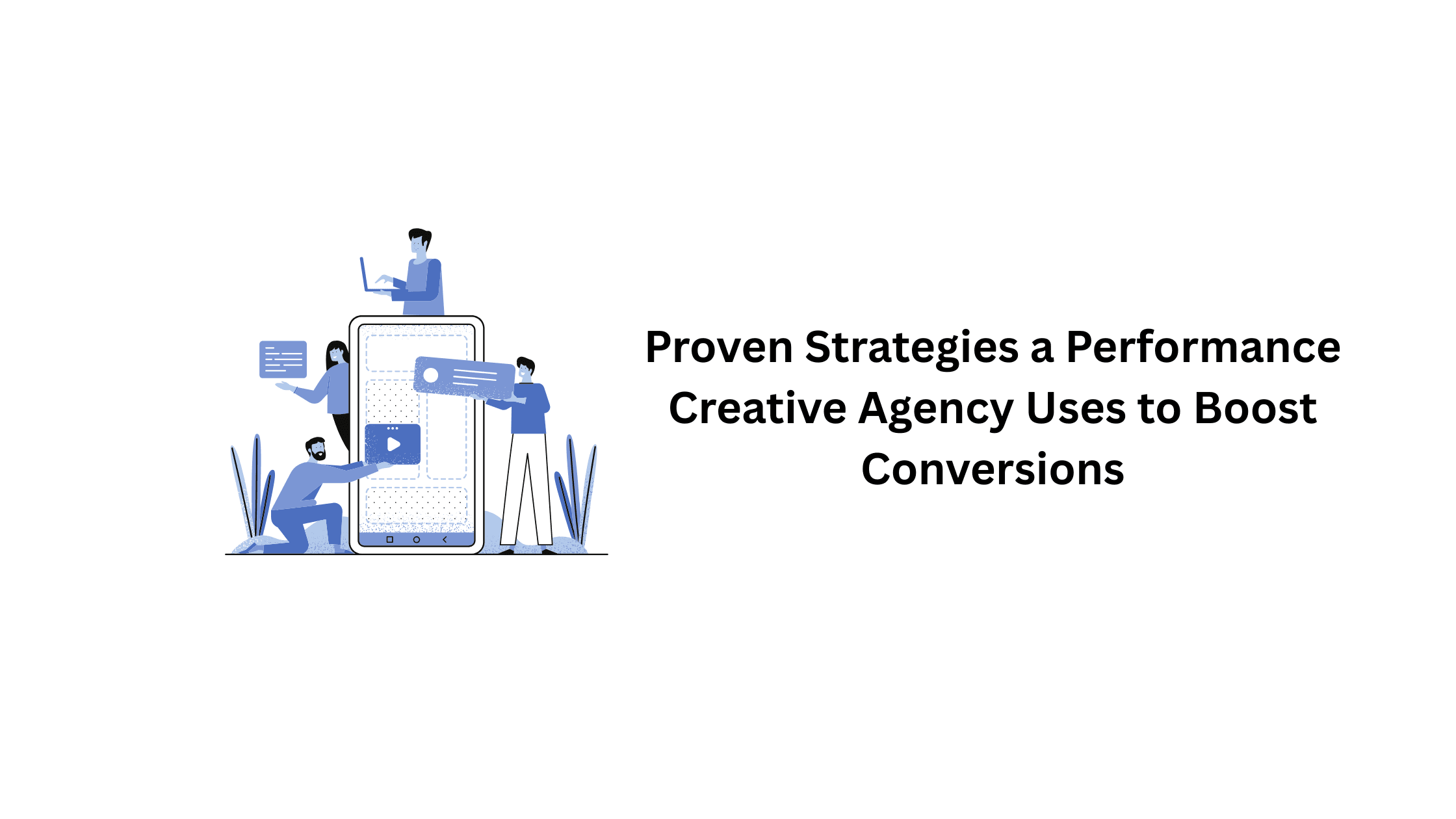 Proven Strategies a Performance Creative Agency Uses to Boost Conversions